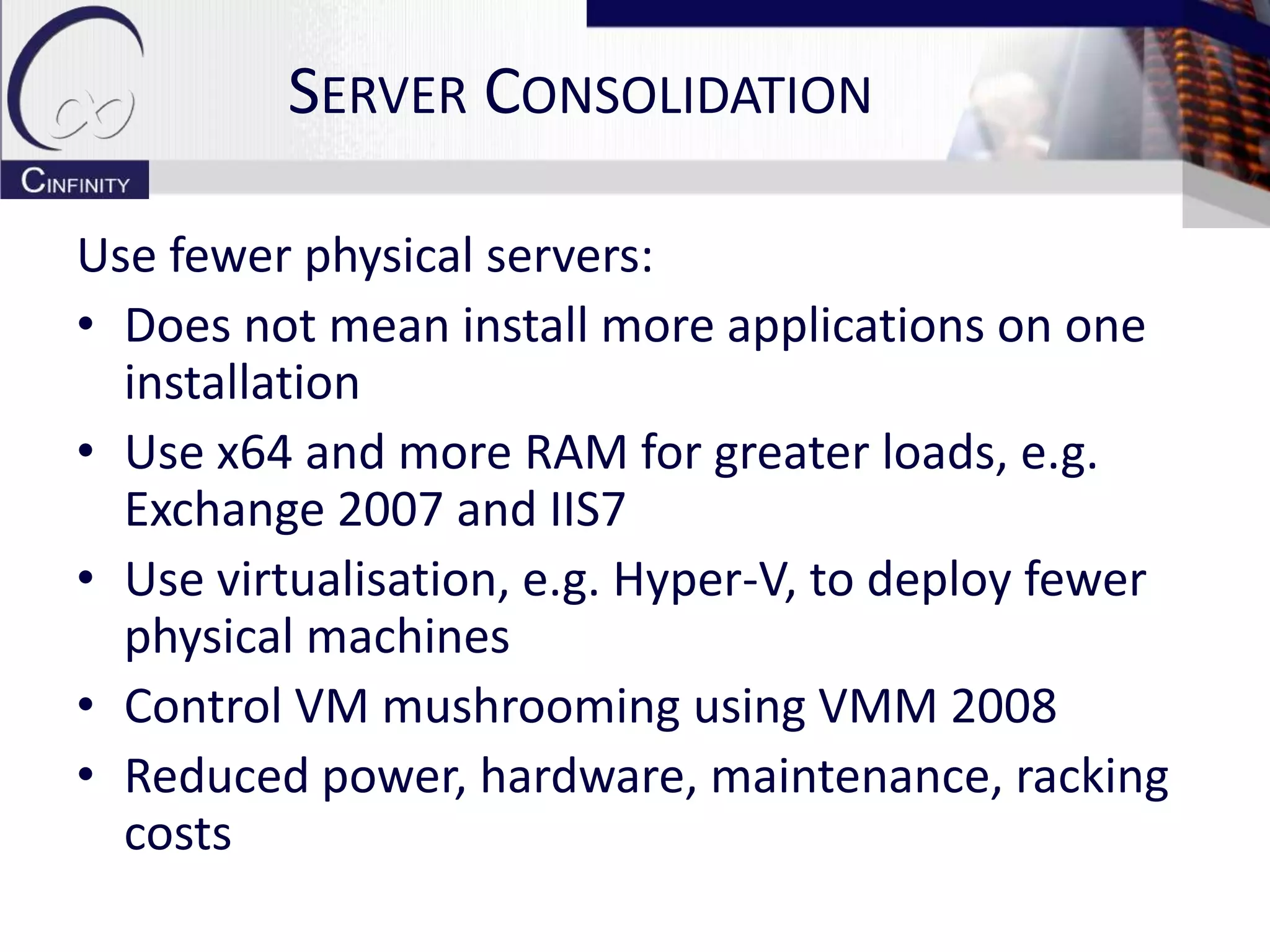 CINFINITY

SERVER CONSOLIDATION

Use fewer physical servers:

• Does not mean install more applications on one installation
• Use x64 and more RAM for greater loads, e.g. Exchange 2007 and IIS7
• Use virtualisation, e.g. Hyper-V, to deploy fewer physical machines
• Control VM mushrooming using VMM 2008
• Reduced power, hardware, maintenance, racking costs